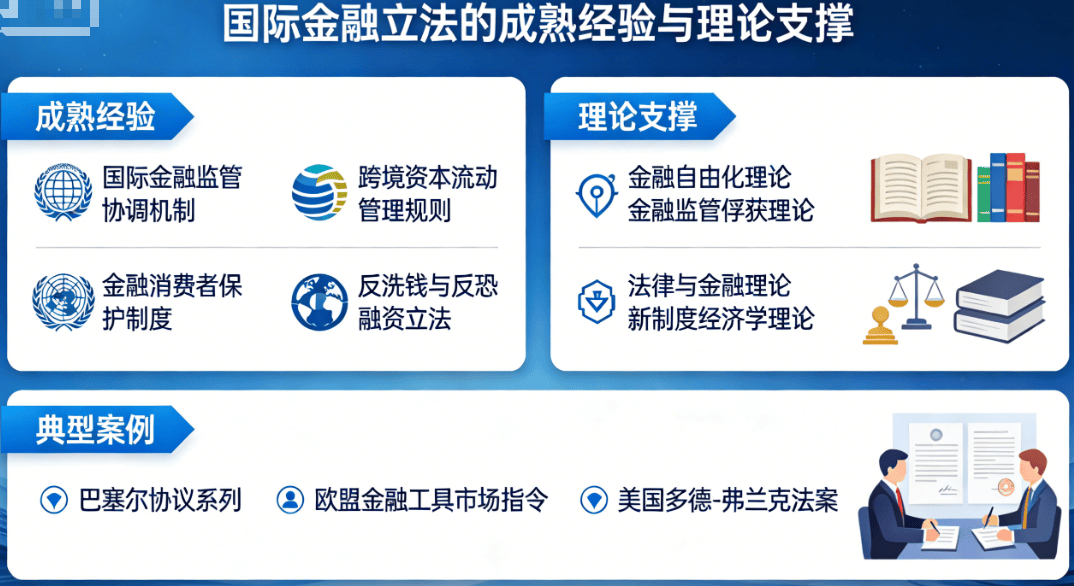 国际金融立法的成熟经验与理论支撑

成熟经验

国际金融监管协调机制

跨境资本流动管理规则

金融消费者保护制度

反洗钱与反恐融资立法

理论支撑

金融自由化理论
金融监管俘获理论

法律与金融理论
新制度经济学理论

典型案例

巴塞尔协议系列

欧盟金融工具市场指令

美国多德-弗兰克法案